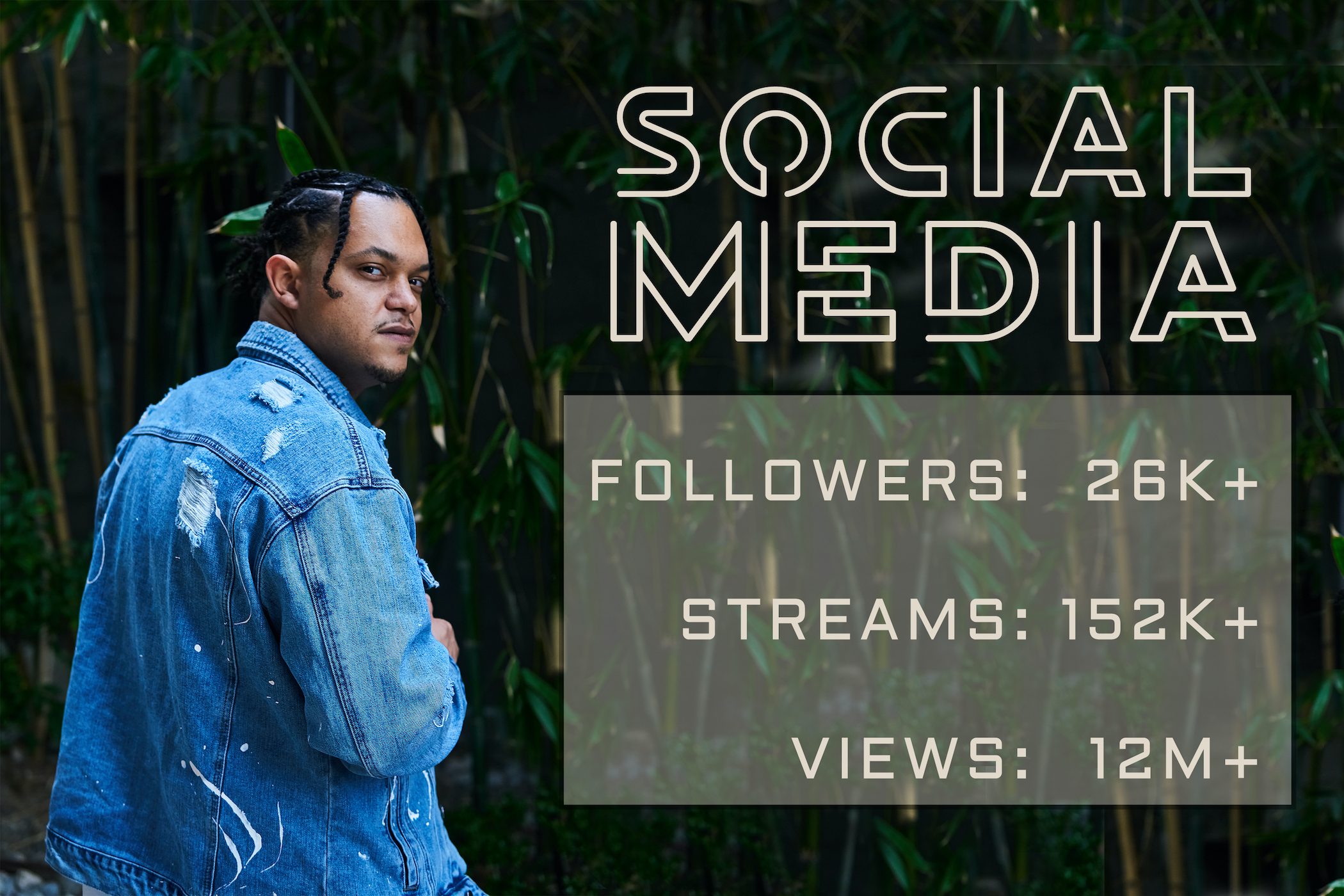 SOCIAL MEDIA

FOLLOWERS: 26K+

STREAMS: 152K+

VIEWS: 12M+